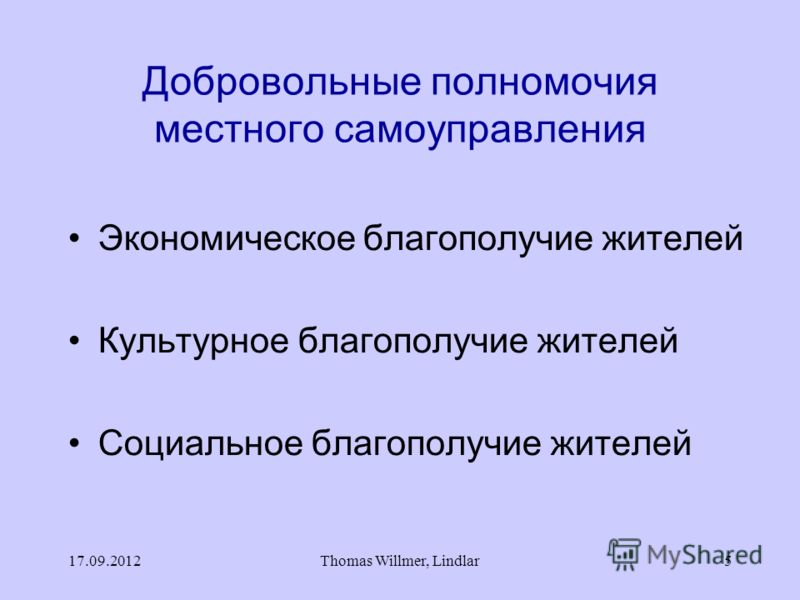 Добровольные полномочия местного самоуправления

• Экономическое благополучие жителей

• Культурное благополучие жителей

• Социальное благополучие жителей

17.09.2012

Thomas Willmer, Lindlar

MyShared

5